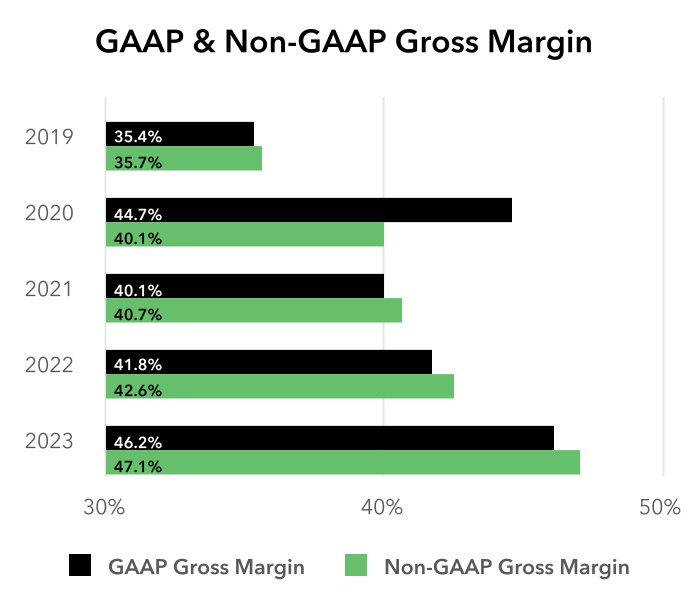 GAAP & Non-GAAP Gross Margin

2019
35.4%
35.7%

2020
44.7%
40.1%

2021
40.1%
40.7%

2022
41.8%
42.6%

2023
46.2%
47.1%

30%
40%
50%

GAAP Gross Margin
Non-GAAP Gross Margin